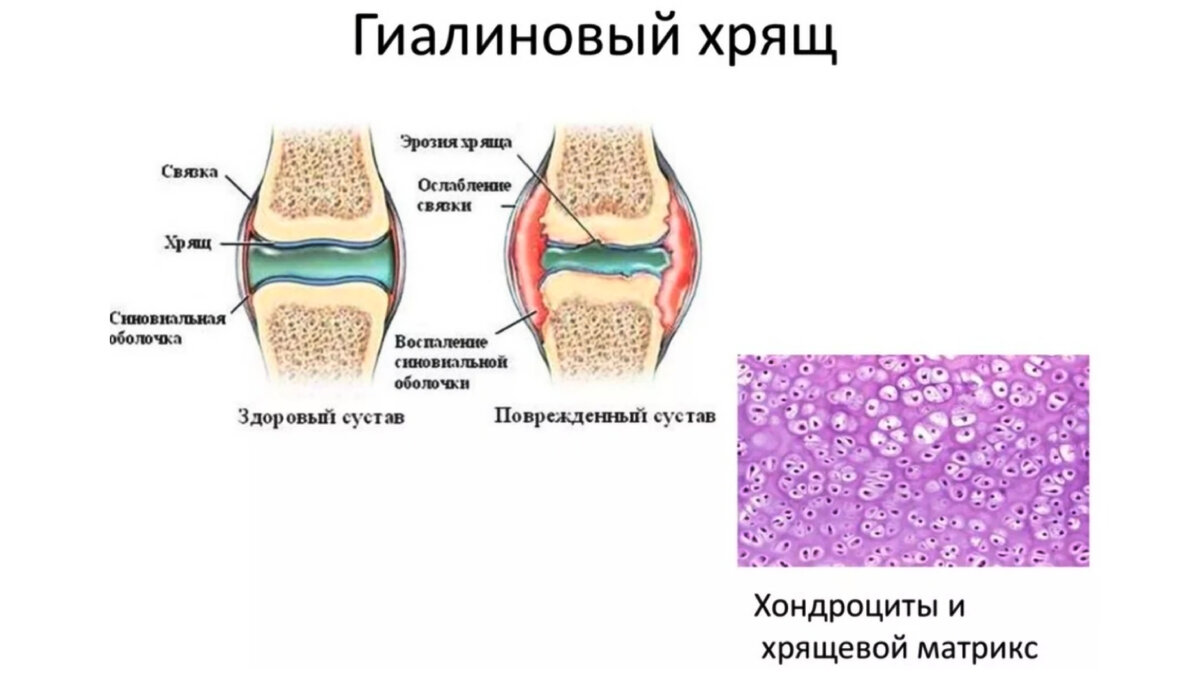 Гиалиновый хрящ

Связка

Хрящ

Синовиальная оболочка

Здоровый сустав

Эрозия хряща

Ослабление связки

Воспаление синовиальной оболочки

Поврежденный сустав

Хондроциты и хрящевой матрикс